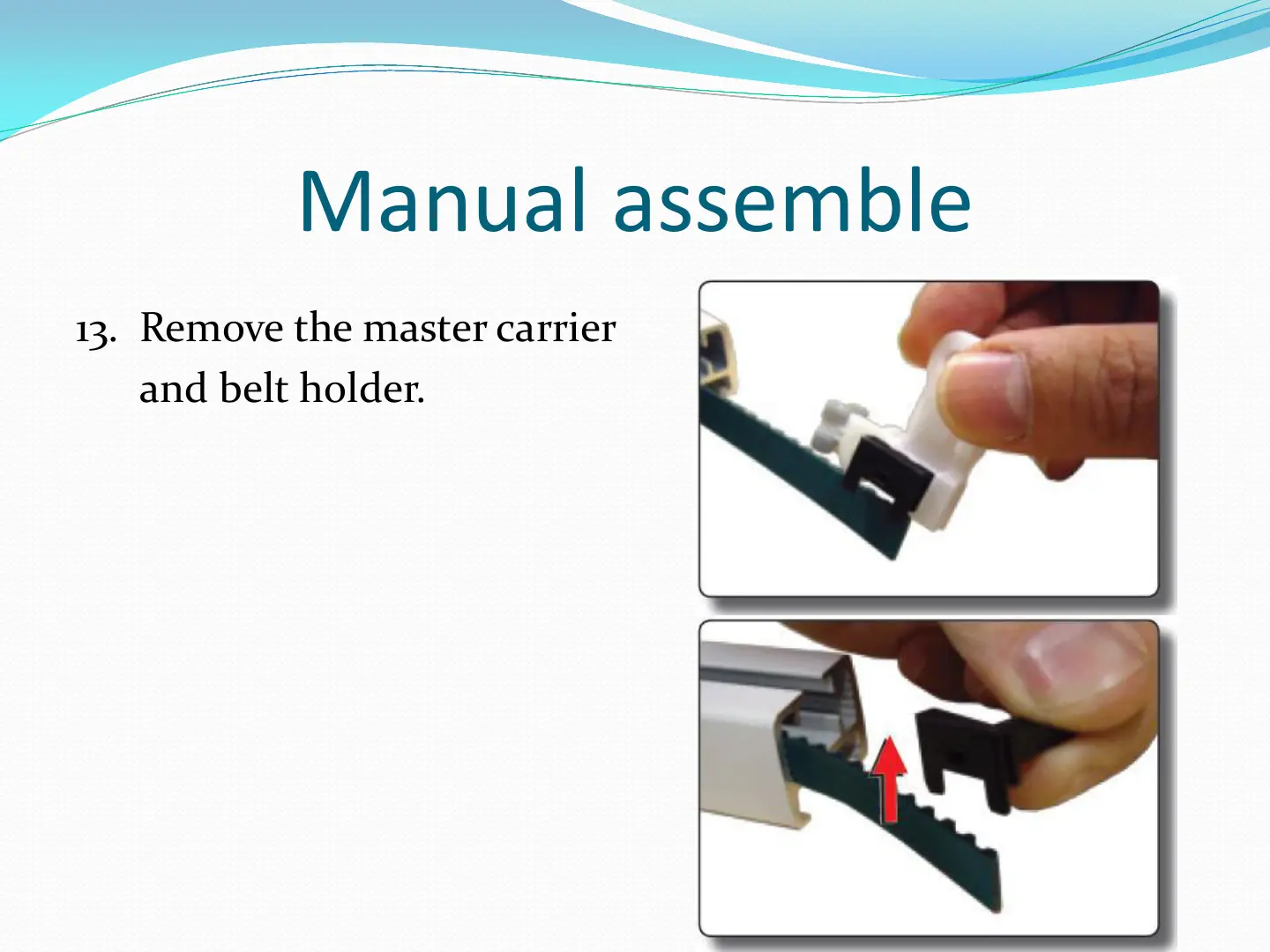 Manual assemble

13. Remove the master carrier and belt holder.